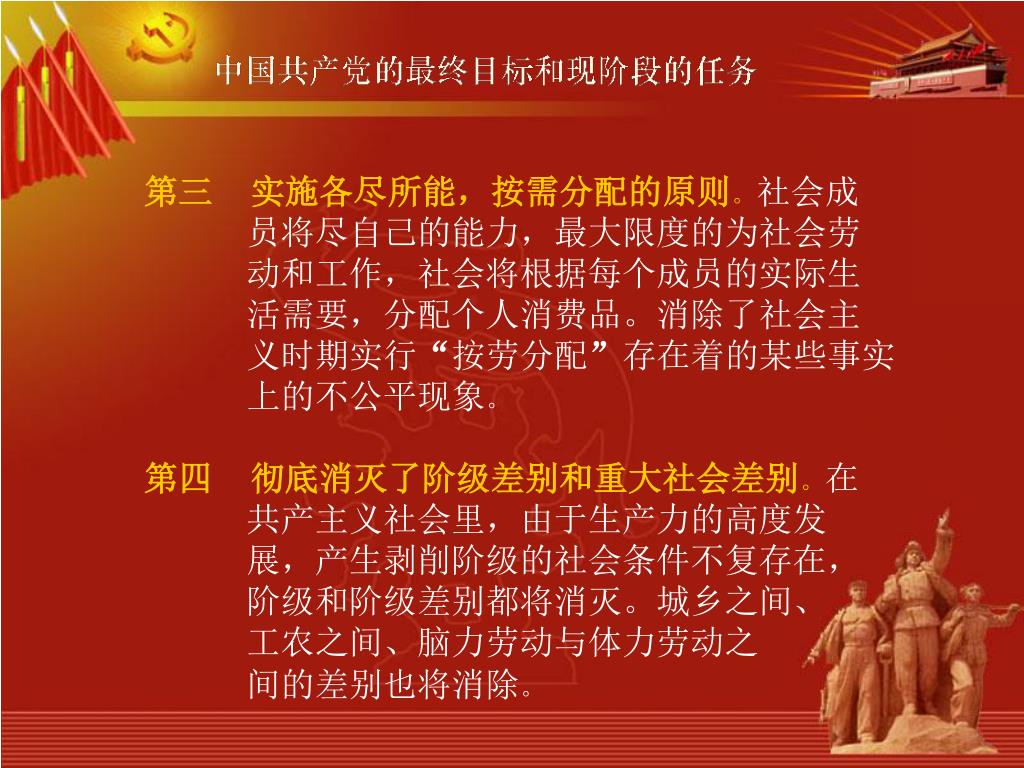 中国共产党的最终目标和现阶段的任务

第三　实施各尽所能，按需分配的原则。社会成员将尽自己的能力，最大限度的为社会劳动和工作，社会将根据每个成员的实际生活需要，分配个人消费品。消除了社会主义时期实行“按劳分配”存在着的某些事实上的不公平现象。

第四　彻底消灭了阶级差别和重大社会差别。在共产主义社会里，由于生产力的高度发展，产生剥削阶级的社会条件不复存在，阶级和阶级差别都将消灭。城乡之间、工农之间、脑力劳动与体力劳动之间的差别也将消除。